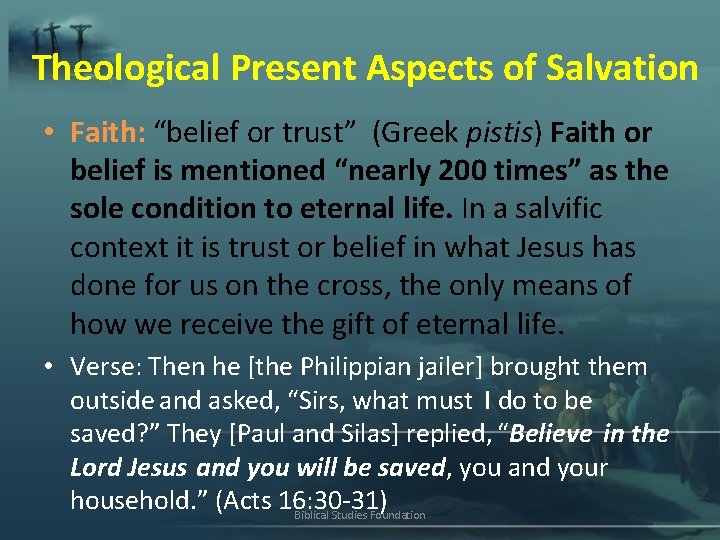 Theological Present Aspects of Salvation

• Faith: “belief or trust” (Greek pistis) Faith or belief is mentioned “nearly 200 times” as the sole condition to eternal life. In a salvific context it is trust or belief in what Jesus has done for us on the cross, the only means of how we receive the gift of eternal life.

• Verse: Then he [the Philippian jailer] brought them outside and asked, “Sirs, what must I do to be saved?” They [Paul and Silas] replied, “Believe in the Lord Jesus and you will be saved, you and your household.” (Acts 16:30-31)

Biblical Studies Foundation